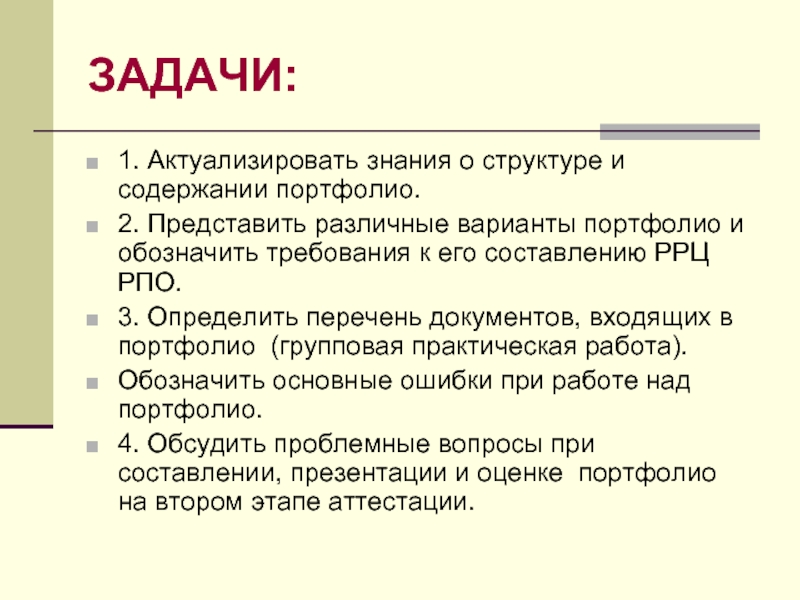 ЗАДАЧИ:

1. Актуализировать знания о структуре и содержании портфолио.

2. Представить различные варианты портфолио и обозначить требования к его составлению РРЦ РПО.

3. Определить перечень документов, входящих в портфолио  (групповая практическая работа).

Обозначить основные ошибки при работе над портфолио.

4. Обсудить проблемные вопросы при составлении, презентации и оценке  портфолио на втором этапе аттестации.